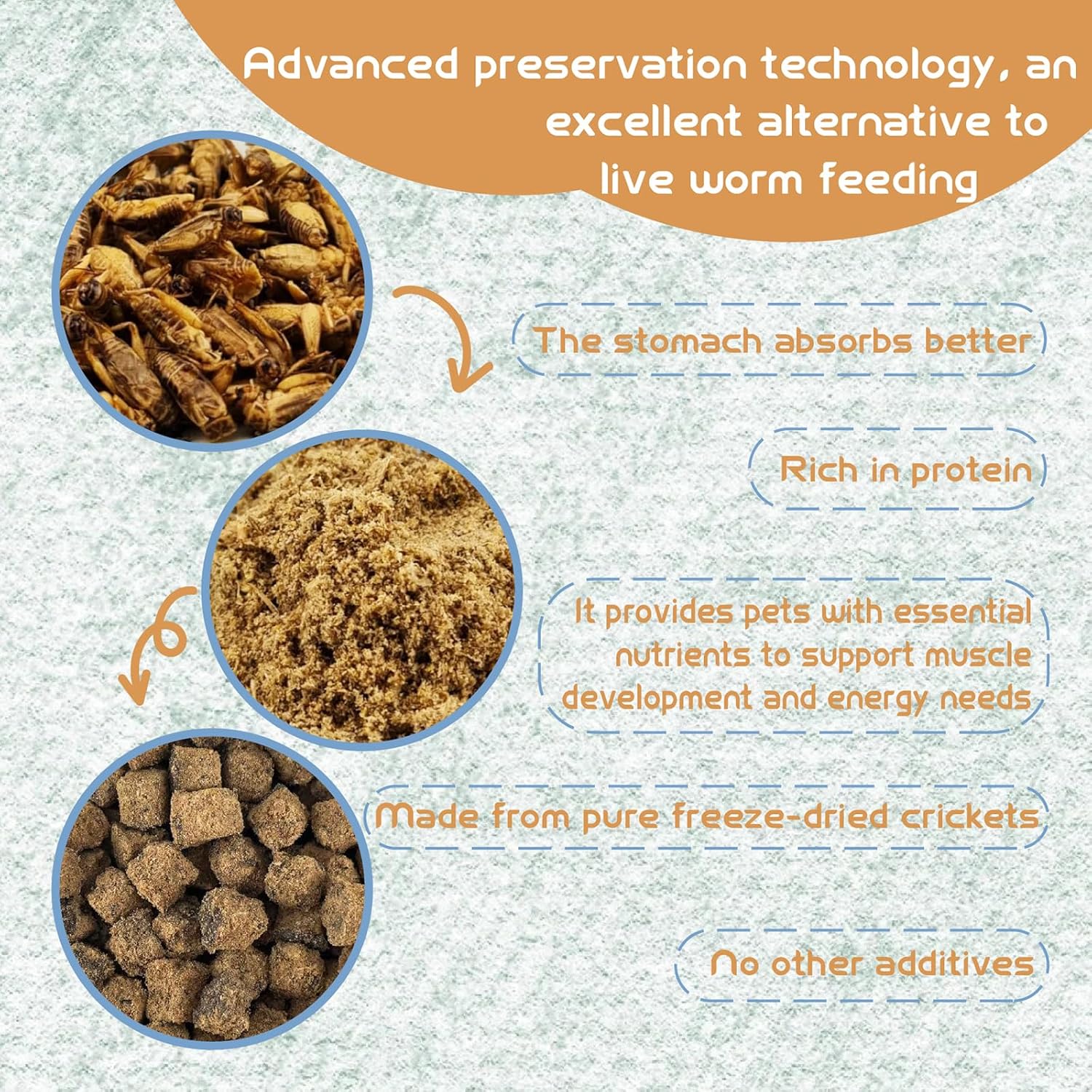 Advanced preservation technology, an excellent alternative to live worm feeding

The stomach absorbs better

Rich in protein

It provides pets with essential nutrients to support muscle development and energy needs

Made from pure freeze-dried crickets

No other additives